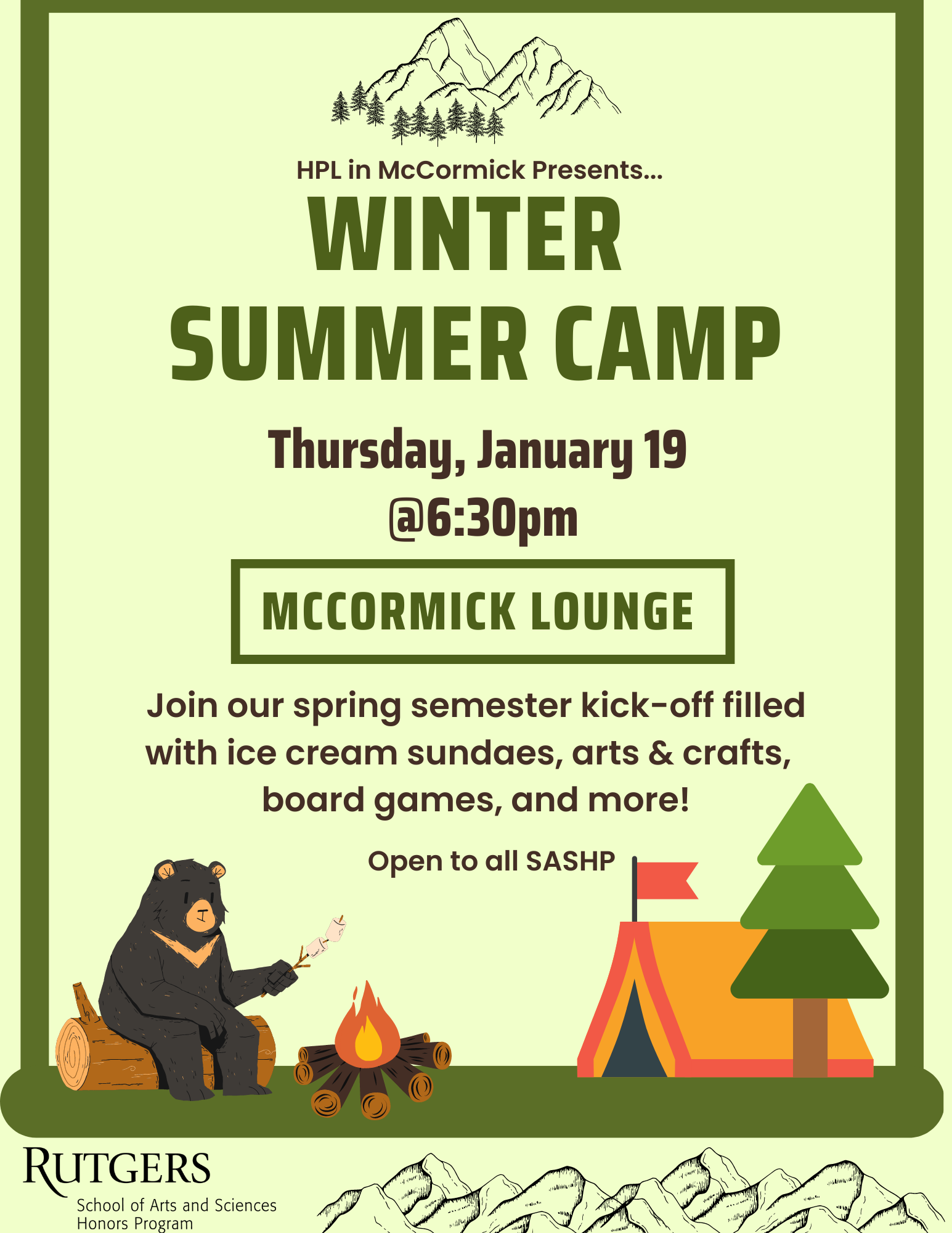 HPL in McCormick Presents...

WINTER SUMMER CAMP

Thursday, January 19 @6:30pm

MCCORMICK LOUNGE

Join our spring semester kick-off filled with ice cream sundaes, arts & crafts, board games, and more!

Open to all SASHP

RUTGERS
School of Arts and Sciences
Honors Program